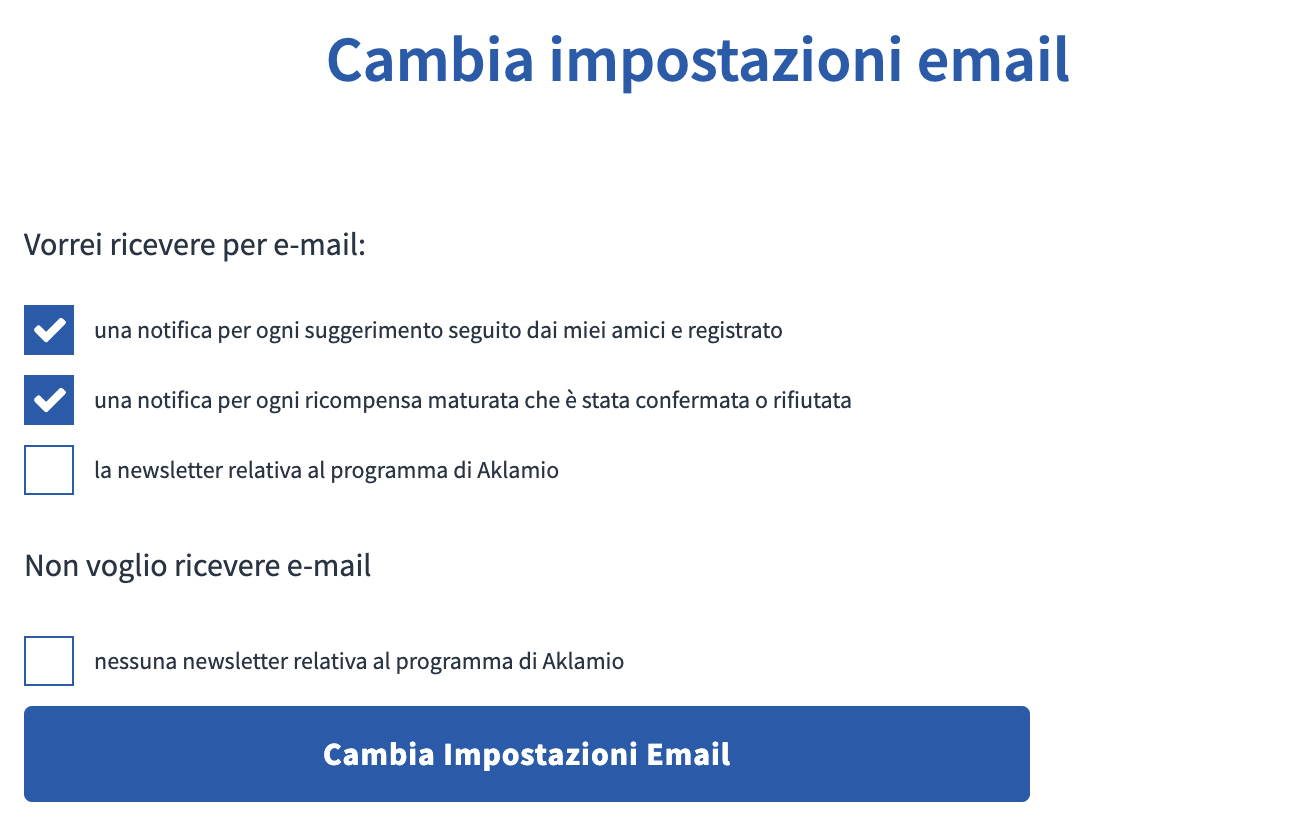 Cambia impostazioni email

Vorrei ricevere per e-mail:

una notifica per ogni suggerimento seguito dai miei amici e registrato

una notifica per ogni ricompensa maturata che è stata confermata o rifiutata

la newsletter relativa al programma di Aklamio

Non voglio ricevere e-mail

nessuna newsletter relativa al programma di Aklamio

Cambia Impostazioni Email